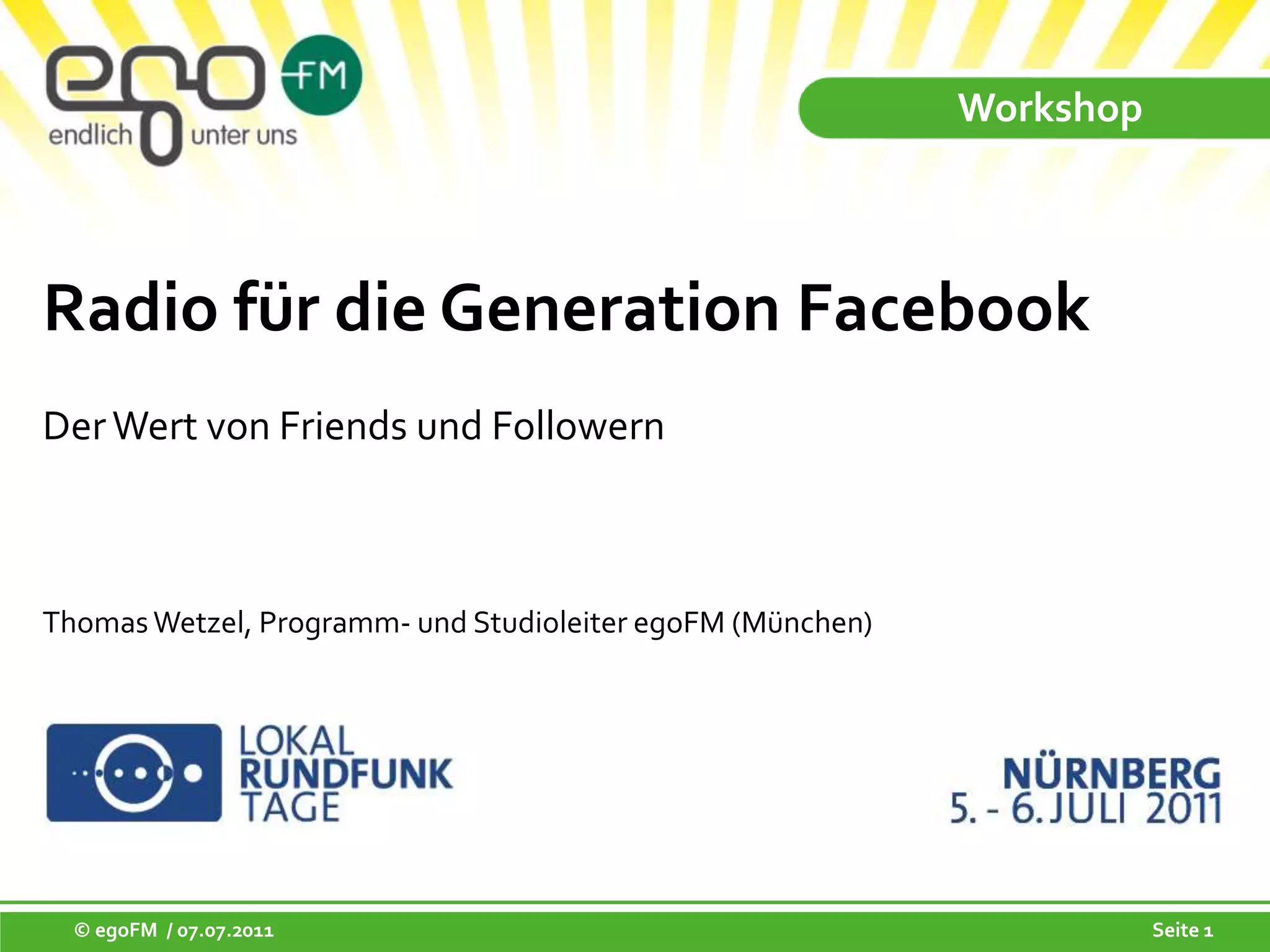 ego FM
endlich unter uns

Workshop

Radio für die Generation Facebook

Der Wert von Friends und Followern

Thomas Wetzel, Programm- und Studioleiter egoFM (München)

LOKAL RUNDFUNK TAGE

NÜRNBERG
5. - 6. JULI 2011

© egoFM / 07.07.2011

Seite 1